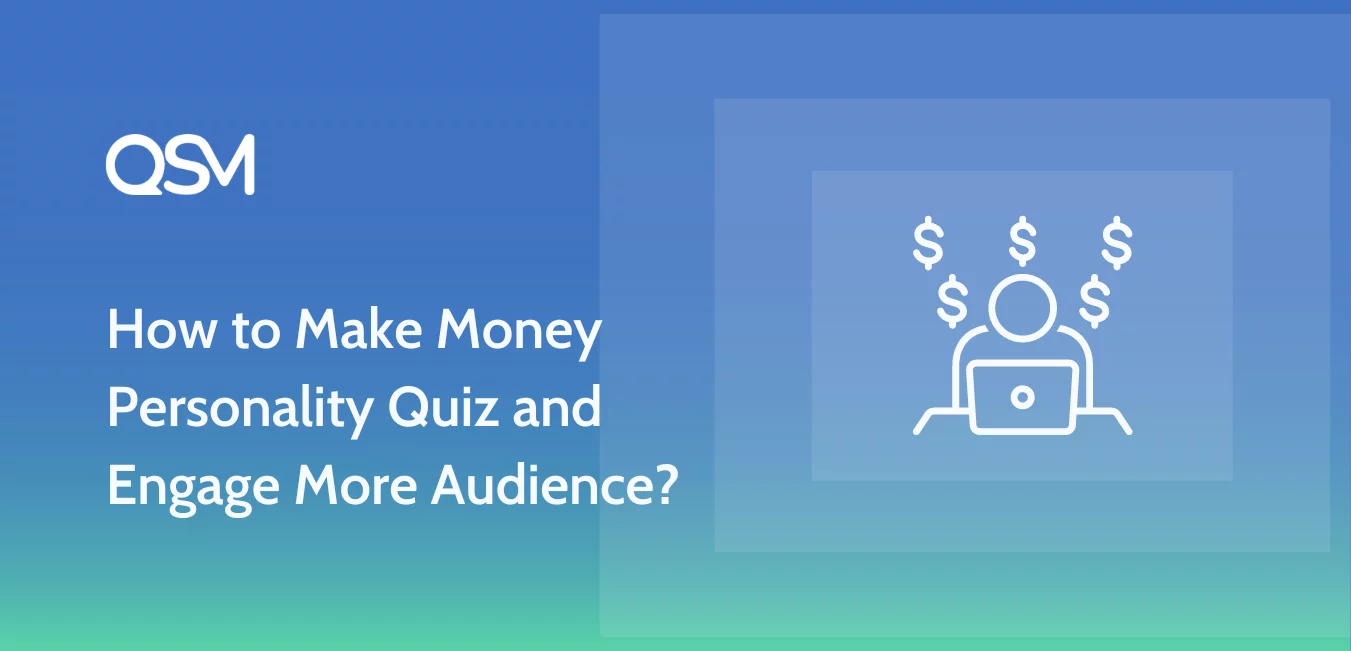 QSM

How to Make Money Personality Quiz and Engage More Audience?

$ $ $
$ $